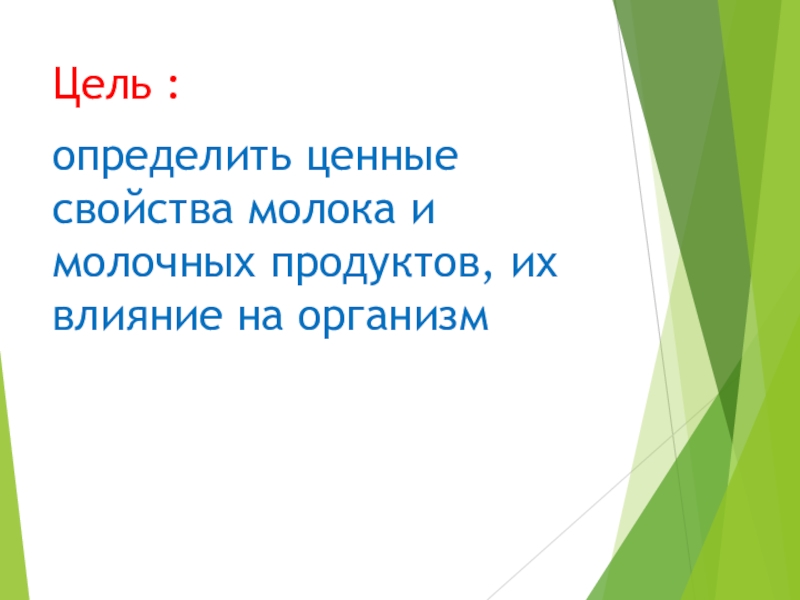 Цель :

определить ценные свойства молока и молочных продуктов, их влияние на организм